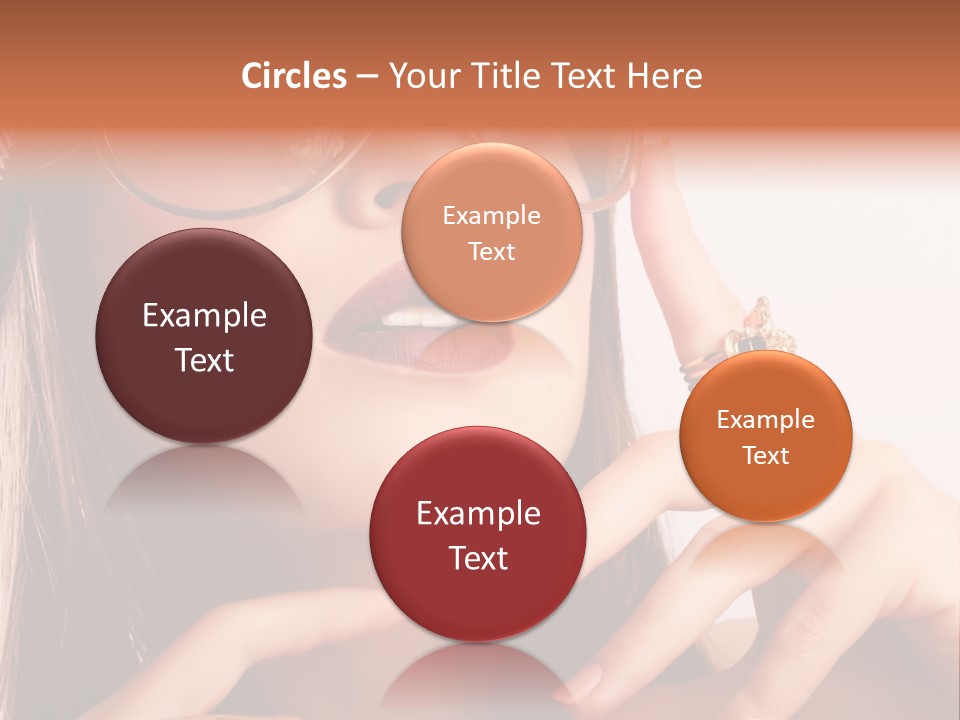 Circles – Your Title Text Here

Example Text

Example Text

Example Text

Example Text